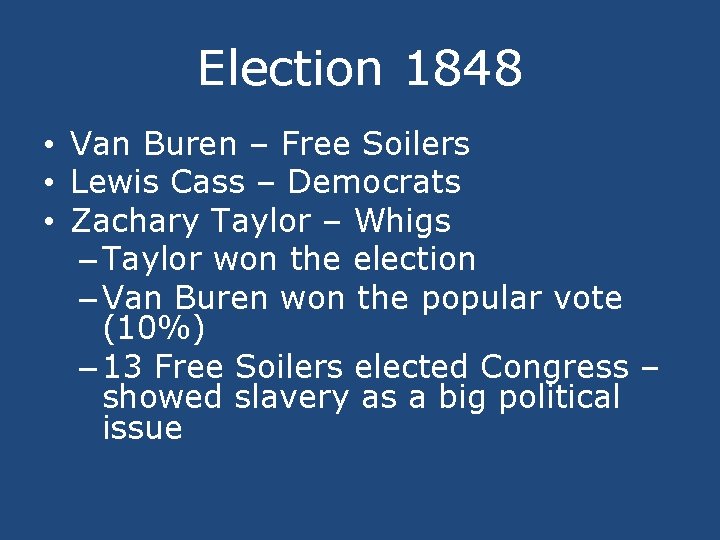 Election 1848

• Van Buren – Free Soilers
• Lewis Cass – Democrats
• Zachary Taylor – Whigs
– Taylor won the election
– Van Buren won the popular vote (10%)
– 13 Free Soilers elected Congress – showed slavery as a big political issue